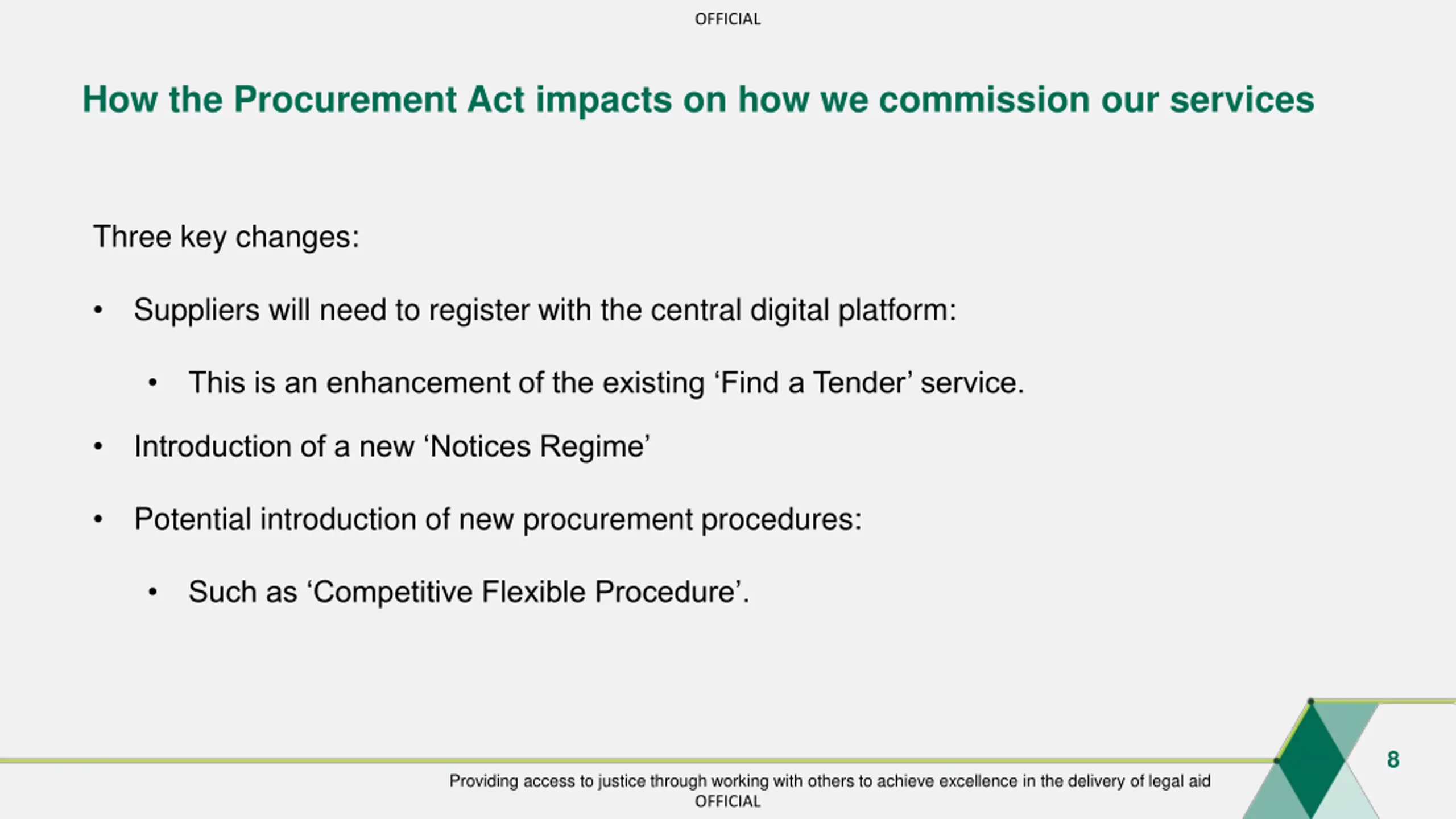 OFFICIAL

How the Procurement Act impacts on how we commission our services

Three key changes:

• Suppliers will need to register with the central digital platform:

• This is an enhancement of the existing ‘Find a Tender’ service.

• Introduction of a new ‘Notices Regime’

• Potential introduction of new procurement procedures:

• Such as ‘Competitive Flexible Procedure’.

8

Providing access to justice through working with others to achieve excellence in the delivery of legal aid
OFFICIAL